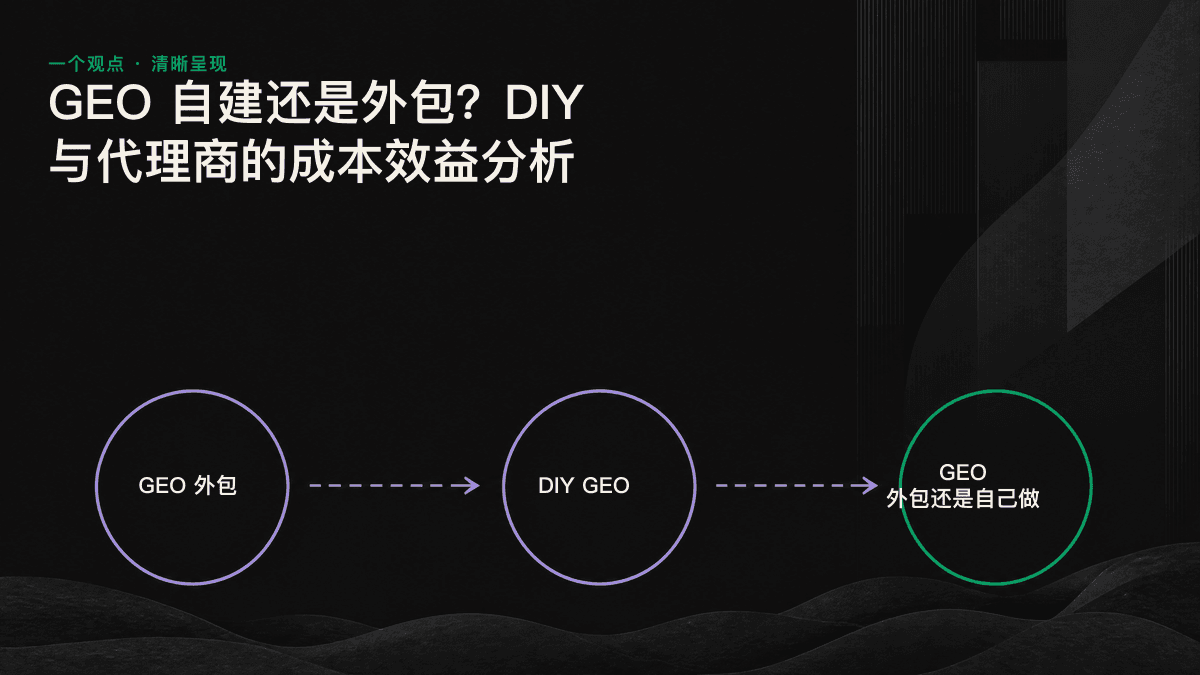 一个观点 · 清晰呈现

GEO 自建还是外包？DIY 与代理商的成本效益分析

GEO 外包

DIY GEO

GEO
外包还是自己做